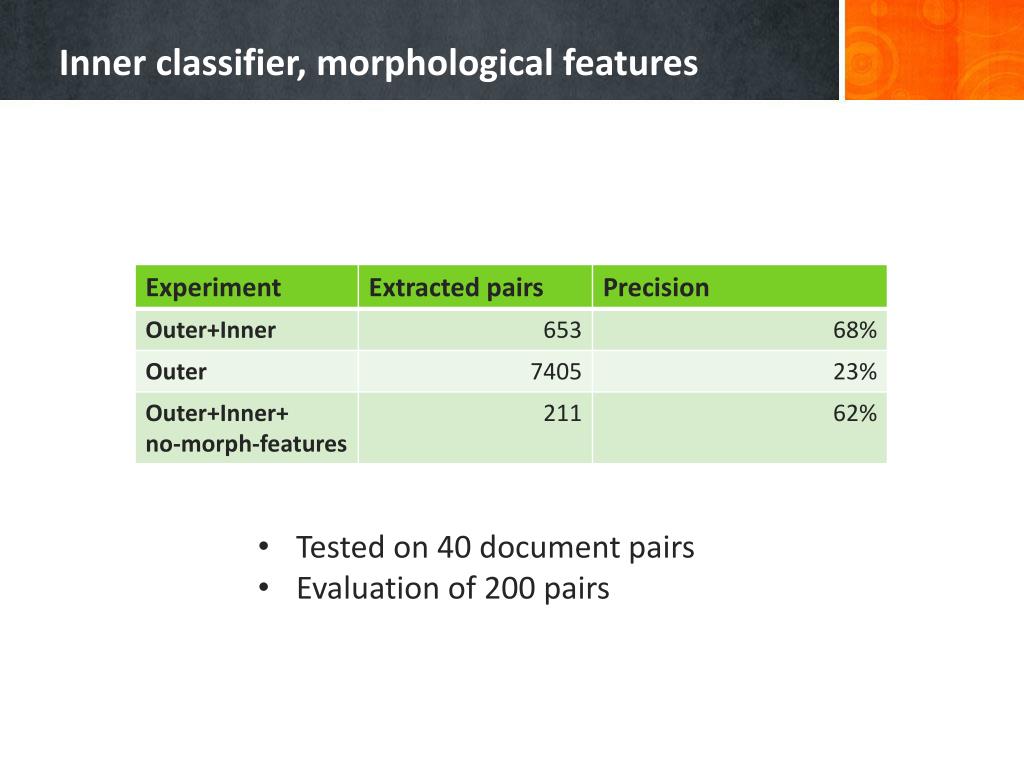 Inner classifier, morphological features

| Experiment | Extracted pairs | Precision |
|---|---|---|
| Outer+Inner | 653 | 68% |
| Outer | 7405 | 23% |
| Outer+Inner+ no-morph-features | 211 | 62% |

• Tested on 40 document pairs
• Evaluation of 200 pairs